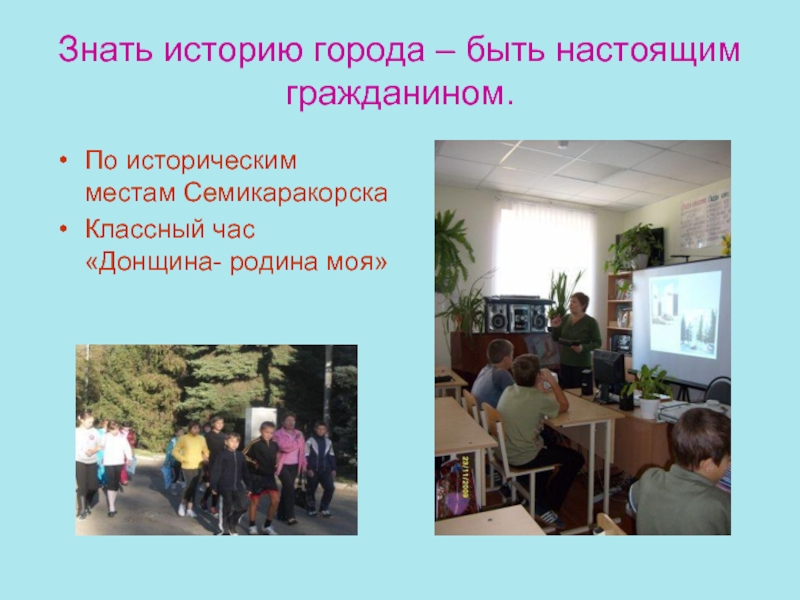 Знать историю города – быть настоящим гражданином.

• По историческим местам Семикаракорска
• Классный час «Донщина- родина моя»

22/11/2009